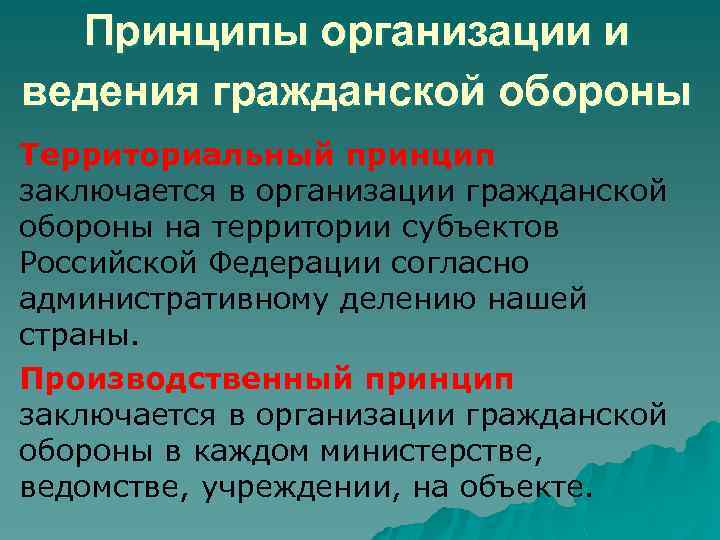 Принципы организации и ведения гражданской обороны

Территориальный принцип заключается в организации гражданской обороны на территории субъектов Российской Федерации согласно административному делению нашей страны.

Производственный принцип заключается в организации гражданской обороны в каждом министерстве, ведомстве, учреждении, на объекте.